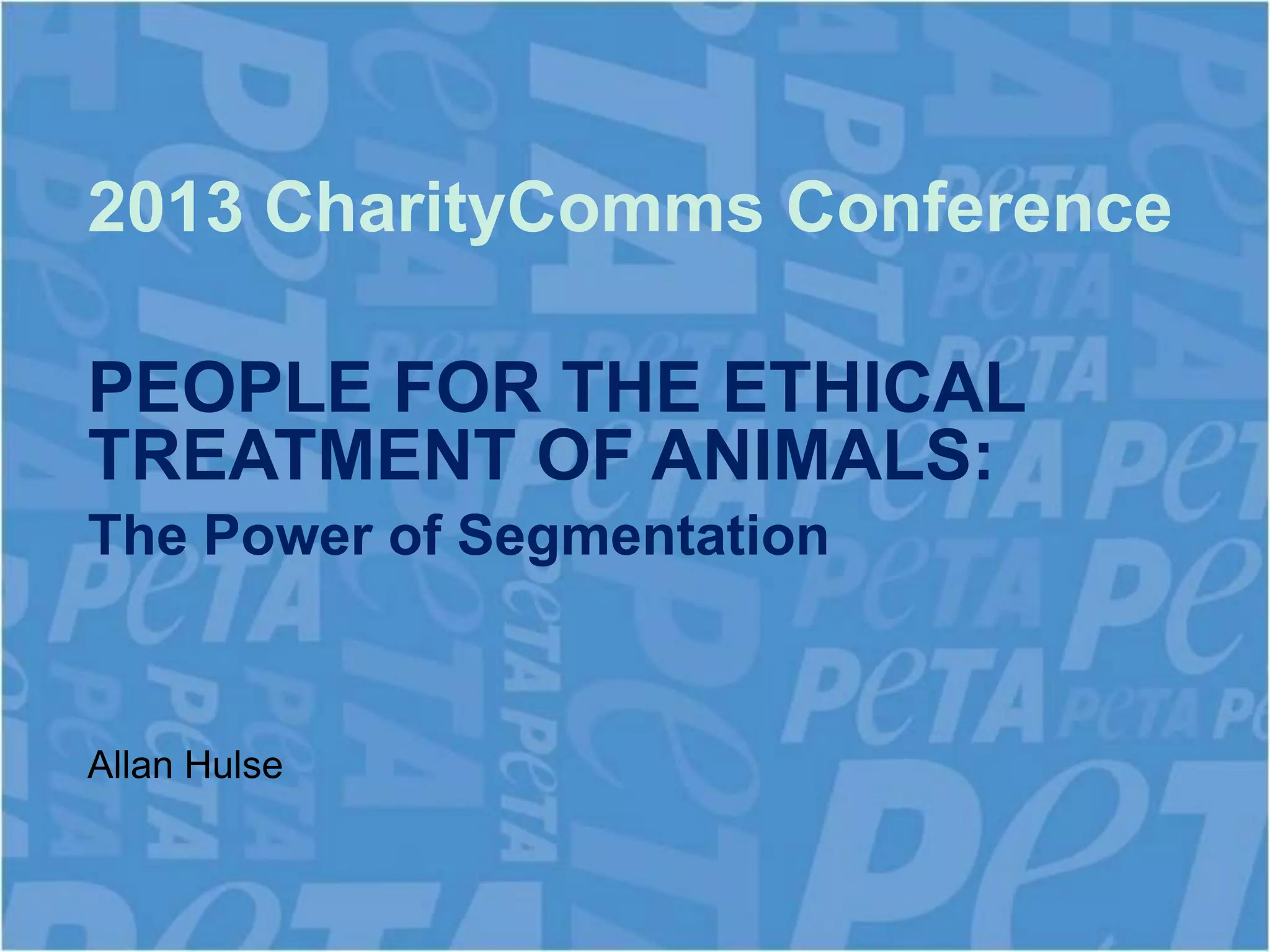 2013 CharityComms Conference

PEOPLE FOR THE ETHICAL TREATMENT OF ANIMALS:

The Power of Segmentation

Allan Hulse